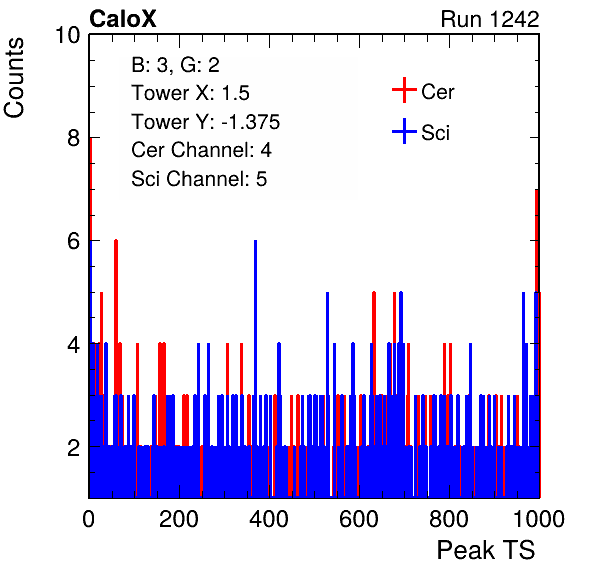 CaloX
Run 1242

B: 3, G: 2
Tower X: 1.5
Tower Y: -1.375
Cer Channel: 4
Sci Channel: 5

Cer
Sci

Counts
10
8
6
4
2

0
200
400
600
800
1000
Peak TS